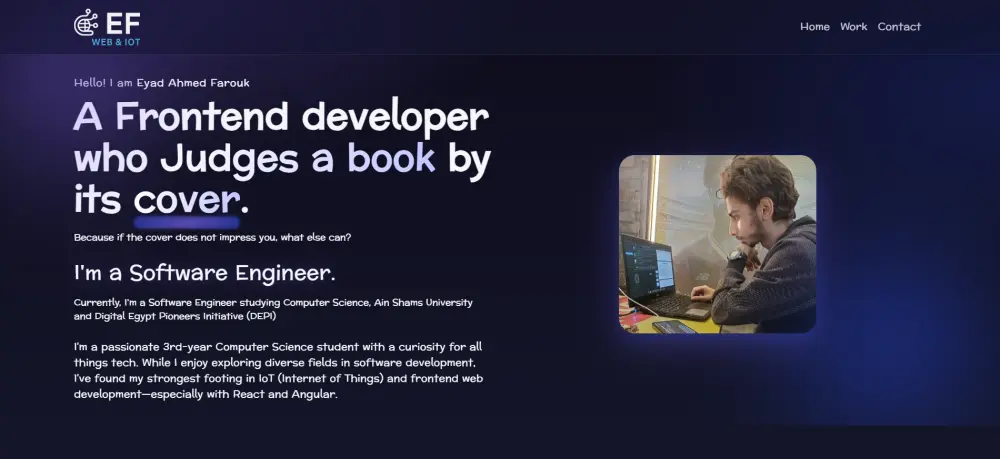 EF
WEB & IOT

Home Work Contact

Hello! I am Eyad Ahmed Farouk

A Frontend developer who Judges a book by its cover.

Because if the cover does not impress you, what else can?

I'm a Software Engineer.

Currently, I'm a Software Engineer studying Computer Science, Ain Shams University and Digital Egypt Pioneers Initiative (DEPI)

I'm a passionate 3rd-year Computer Science student with a curiosity for all things tech. While I enjoy exploring diverse fields in software development, I've found my strongest footing in IoT (Internet of Things) and frontend web development—especially with React and Angular.